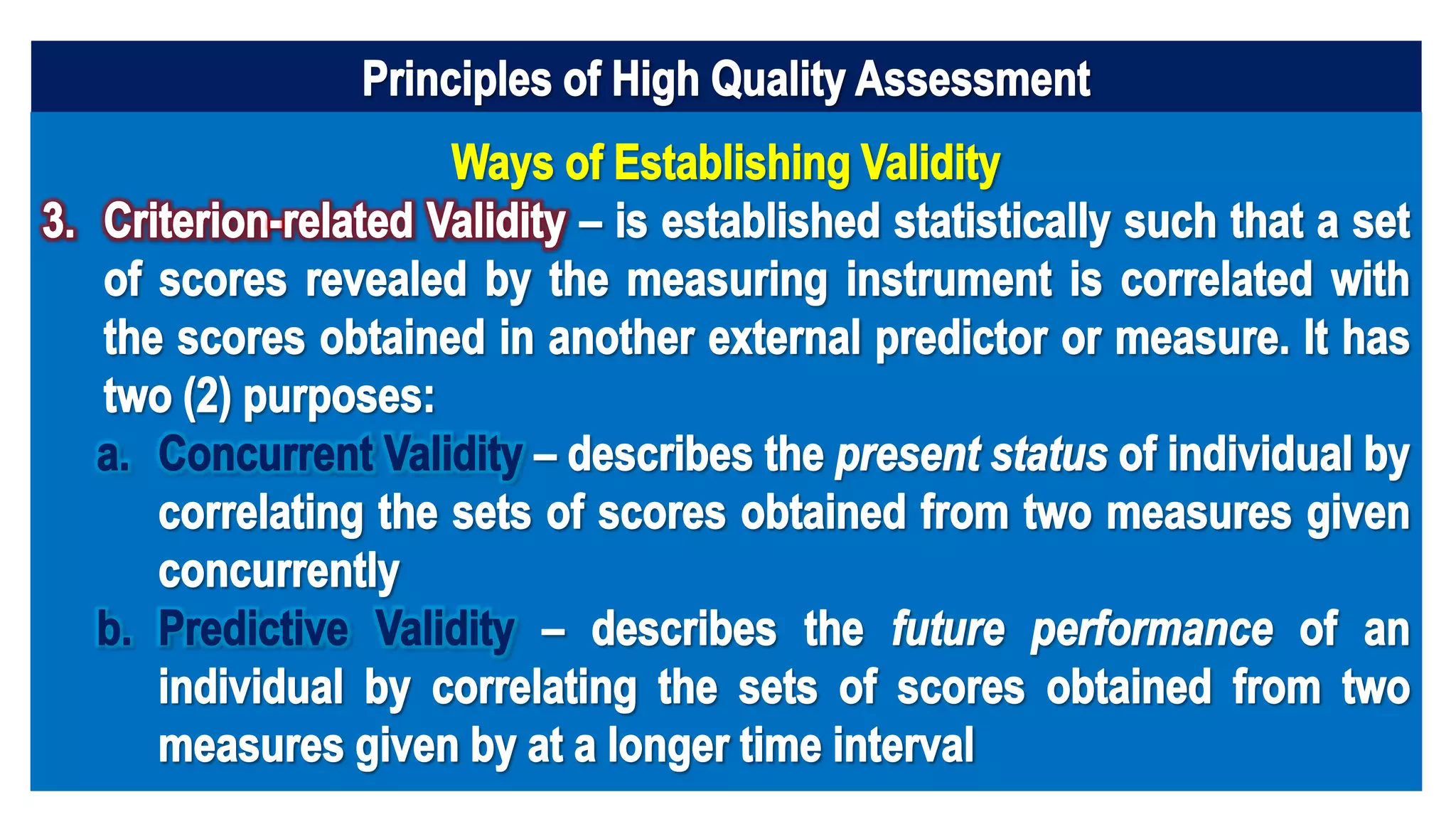 Principles of High Quality Assessment

Ways of Establishing Validity

3. Criterion-related Validity – is established statistically such that a set of scores revealed by the measuring instrument is correlated with the scores obtained in another external predictor or measure. It has two (2) purposes:

a. Concurrent Validity – describes the present status of individual by correlating the sets of scores obtained from two measures given concurrently

b. Predictive Validity – describes the future performance of an individual by correlating the sets of scores obtained from two measures given by at a longer time interval